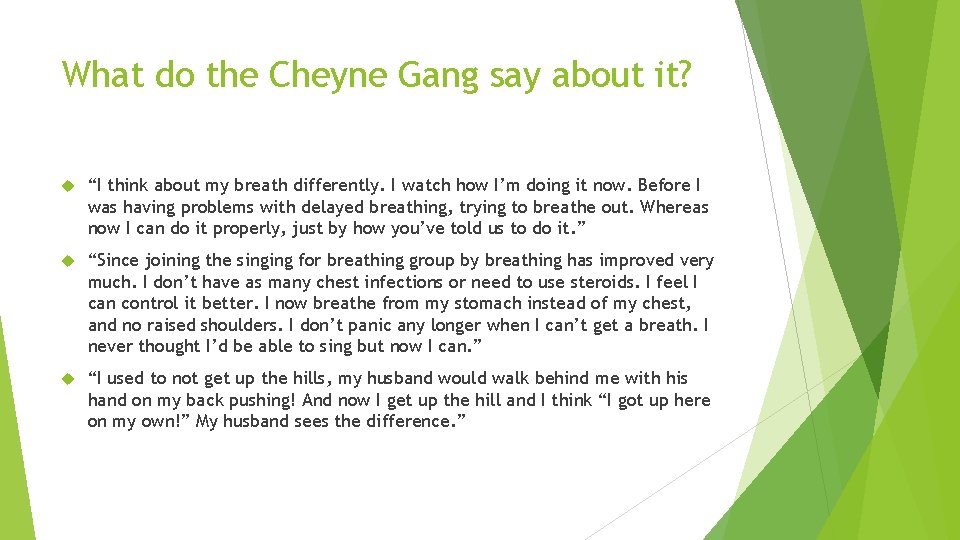 What do the Cheyne Gang say about it?

“I think about my breath differently. I watch how I’m doing it now. Before I was having problems with delayed breathing, trying to breathe out. Whereas now I can do it properly, just by how you’ve told us to do it.”

“Since joining the singing for breathing group by breathing has improved very much. I don’t have as many chest infections or need to use steroids. I feel I can control it better. I now breathe from my stomach instead of my chest, and no raised shoulders. I don’t panic any longer when I can’t get a breath. I never thought I’d be able to sing but now I can.”

“I used to not get up the hills, my husband would walk behind me with his hand on my back pushing! And now I get up the hill and I think “I got up here on my own!” My husband sees the difference.”